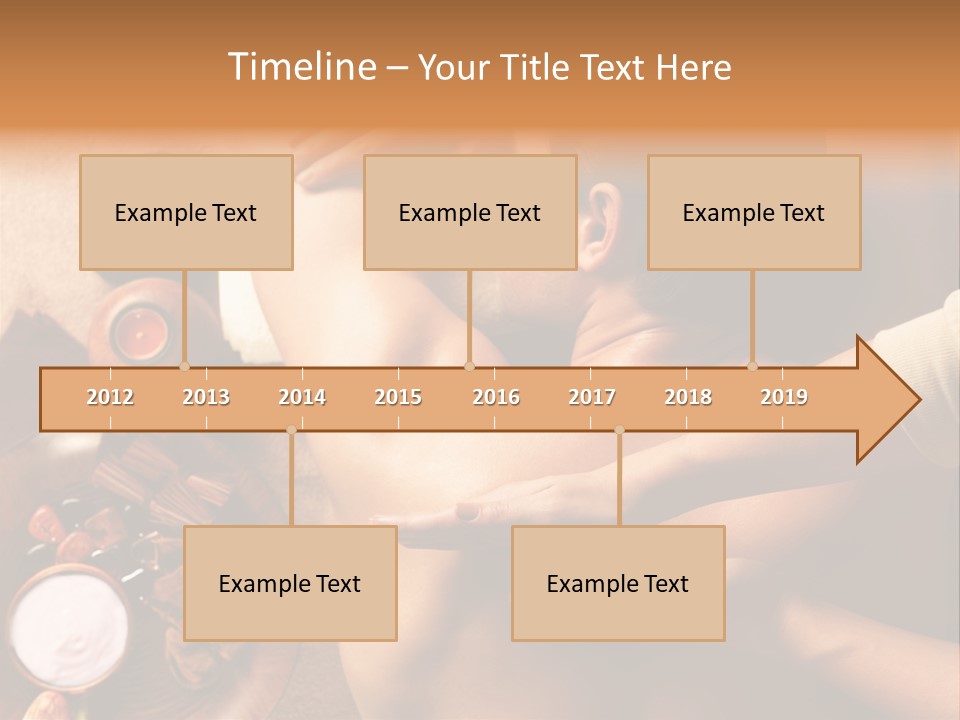 Timeline – Your Title Text Here

Example Text

Example Text

Example Text

2012 2013 2014 2015 2016 2017 2018 2019

Example Text

Example Text